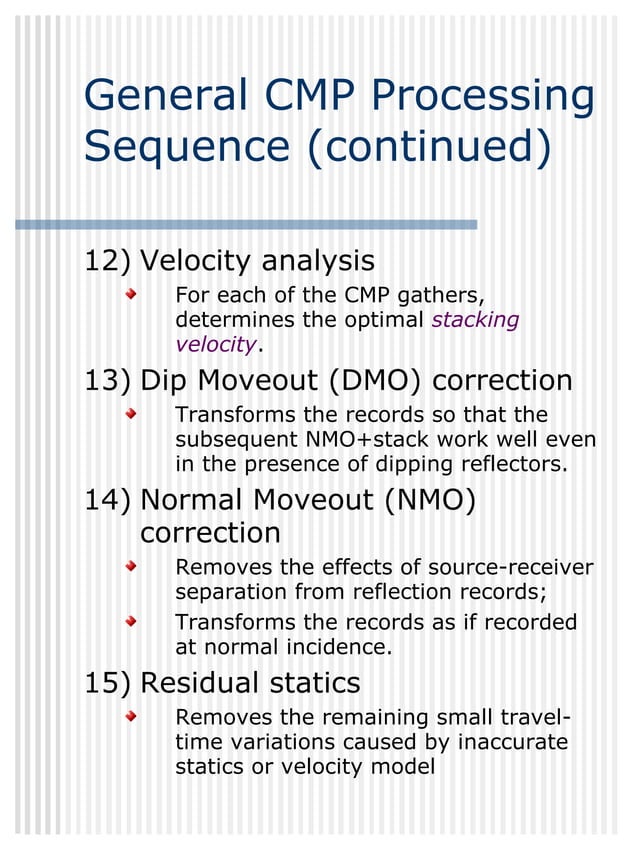 General CMP Processing Sequence (continued)

12) Velocity analysis

For each of the CMP gathers, determines the optimal stacking velocity.

13) Dip Moveout (DMO) correction

Transforms the records so that the subsequent NMO+stack work well even in the presence of dipping reflectors.

14) Normal Moveout (NMO) correction

Removes the effects of source-receiver separation from reflection records;

Transforms the records as if recorded at normal incidence.

15) Residual statics

Removes the remaining small travel-time variations caused by inaccurate statics or velocity model